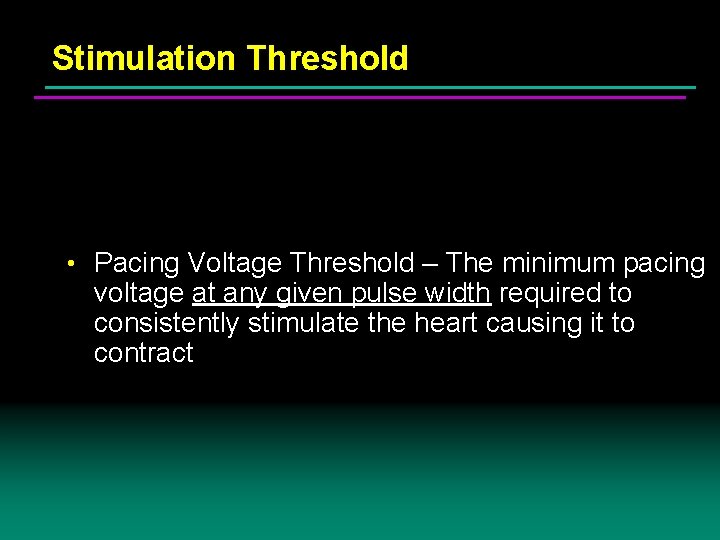 Stimulation Threshold

• Pacing Voltage Threshold – The minimum pacing voltage at any given pulse width required to consistently stimulate the heart causing it to contract